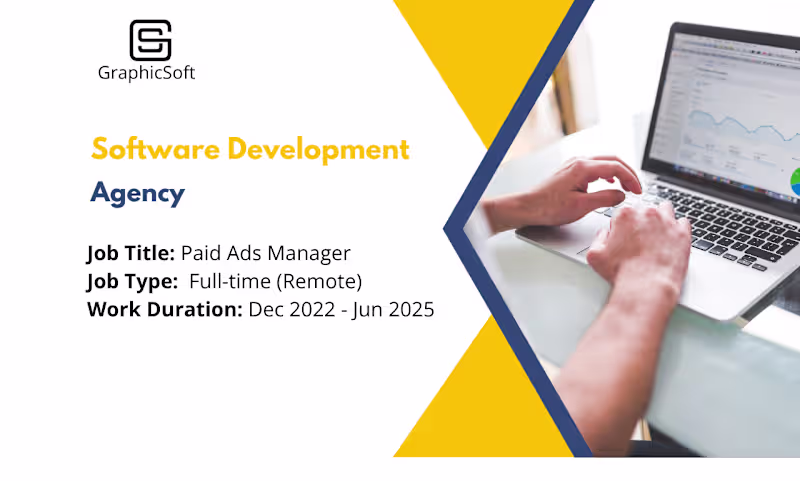 GraphicSoft

Software Development
Agency

Job Title: Paid Ads Manager
Job Type: Full-time (Remote)
Work Duration: Dec 2022 - Jun 2025